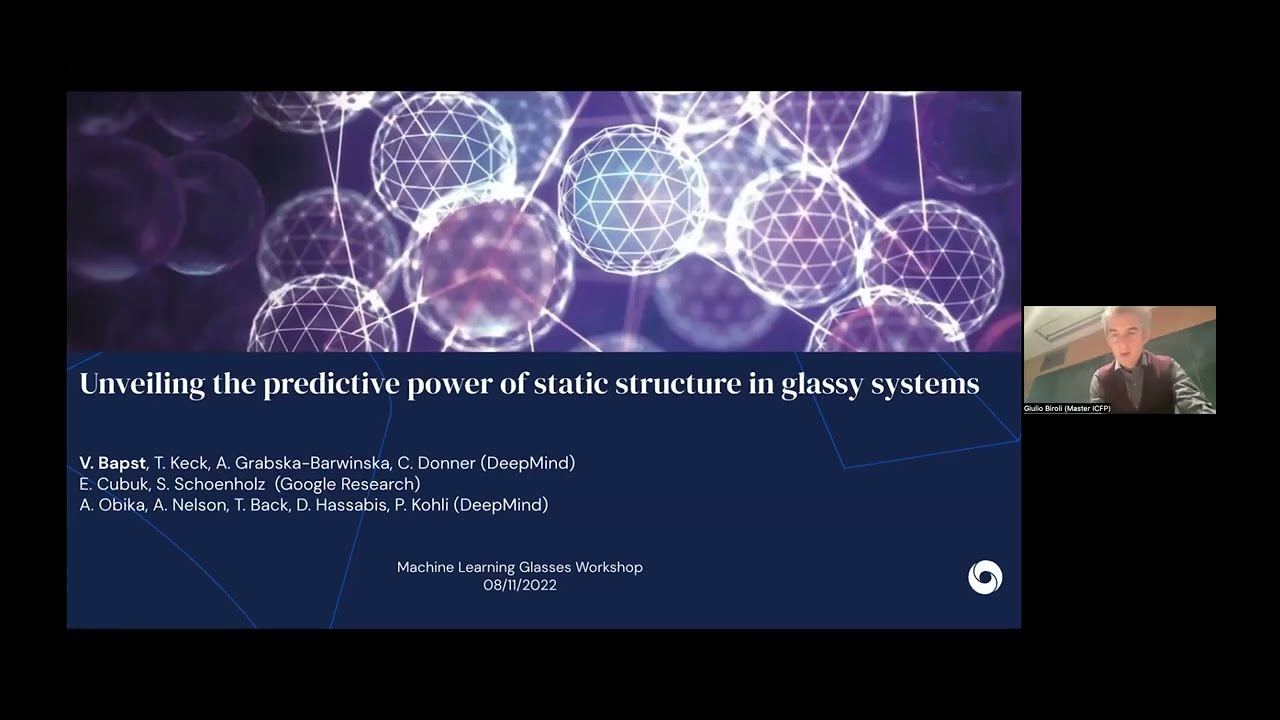 Unveiling the predictive power of static structure in glassy systems

V. Bapst, T. Keck, A. Grabska-Barwinska, C. Donner (DeepMind)
E. Cubuk, S. Schoenholz (Google Research)
A. Obika, A. Nelson, T. Back, D. Hassabis, P. Kohli (DeepMind)

Machine Learning Glasses Workshop
08/11/2022

Giulio Biroli (Master ICFP)